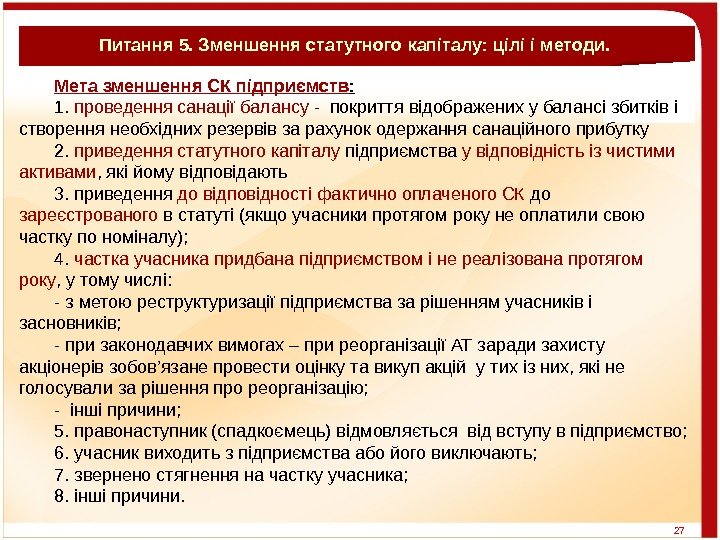 Питання 5. Зменшення статутного капіталу: цілі і методи.

Мета зменшення СК підприємств:

1. проведення санації балансу - покриття відображених у балансі збитків і створення необхідних резервів за рахунок одержання санаційного прибутку

2. приведення статутного капіталу підприємства у відповідність із чистими активами, які йому відповідають

3. приведення до відповідності фактично оплаченого СК до зареєстрованого в статуті (якщо учасники протягом року не оплатили свою частку по номіналу);

4. частка учасника придбана підприємством і не реалізована протягом року, у тому числі:

- з метою реструктуризації підприємства за рішенням учасників і засновників;

- при законодавчих вимогах – при реорганізації АТ заради захисту акціонерів зобов'язане провести оцінку та викуп акцій у тих із них, які не голосували за рішення про реорганізацію;

- інші причини;

5. правонаступник (спадкоємець) відмовляється від вступу в підприємство;

6. учасник виходить з підприємства або його виключають;

7. звернено стягнення на частку учасника;

8. інші причини.

27